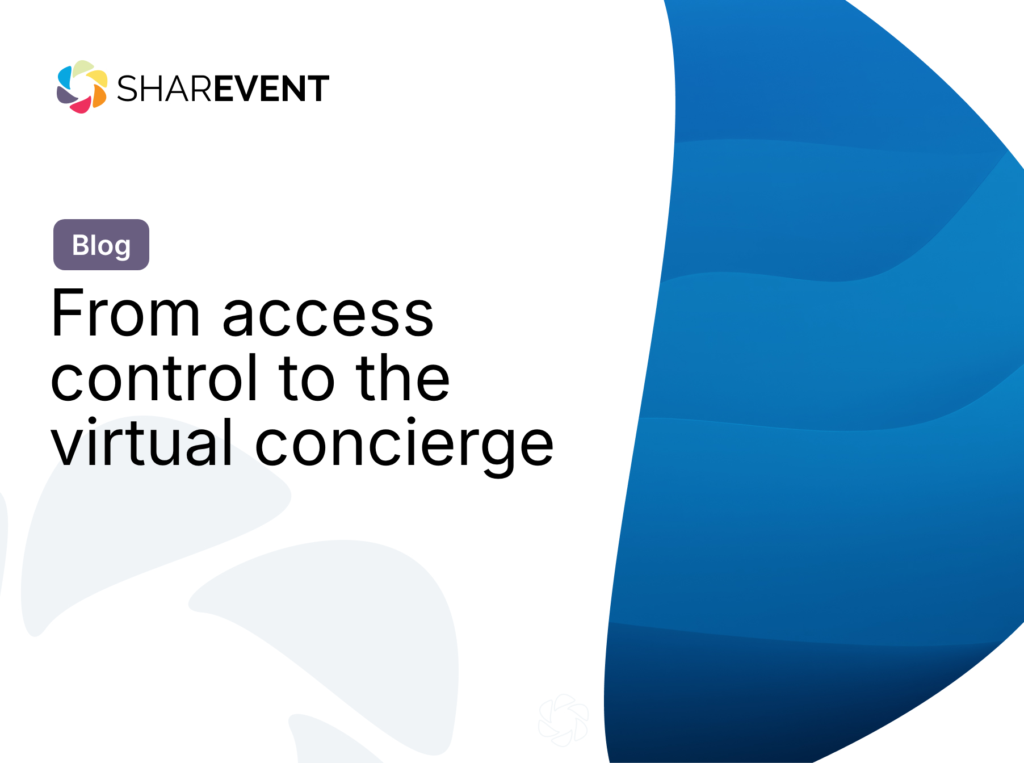 SHAREVENT

Blog

From access control to the virtual concierge